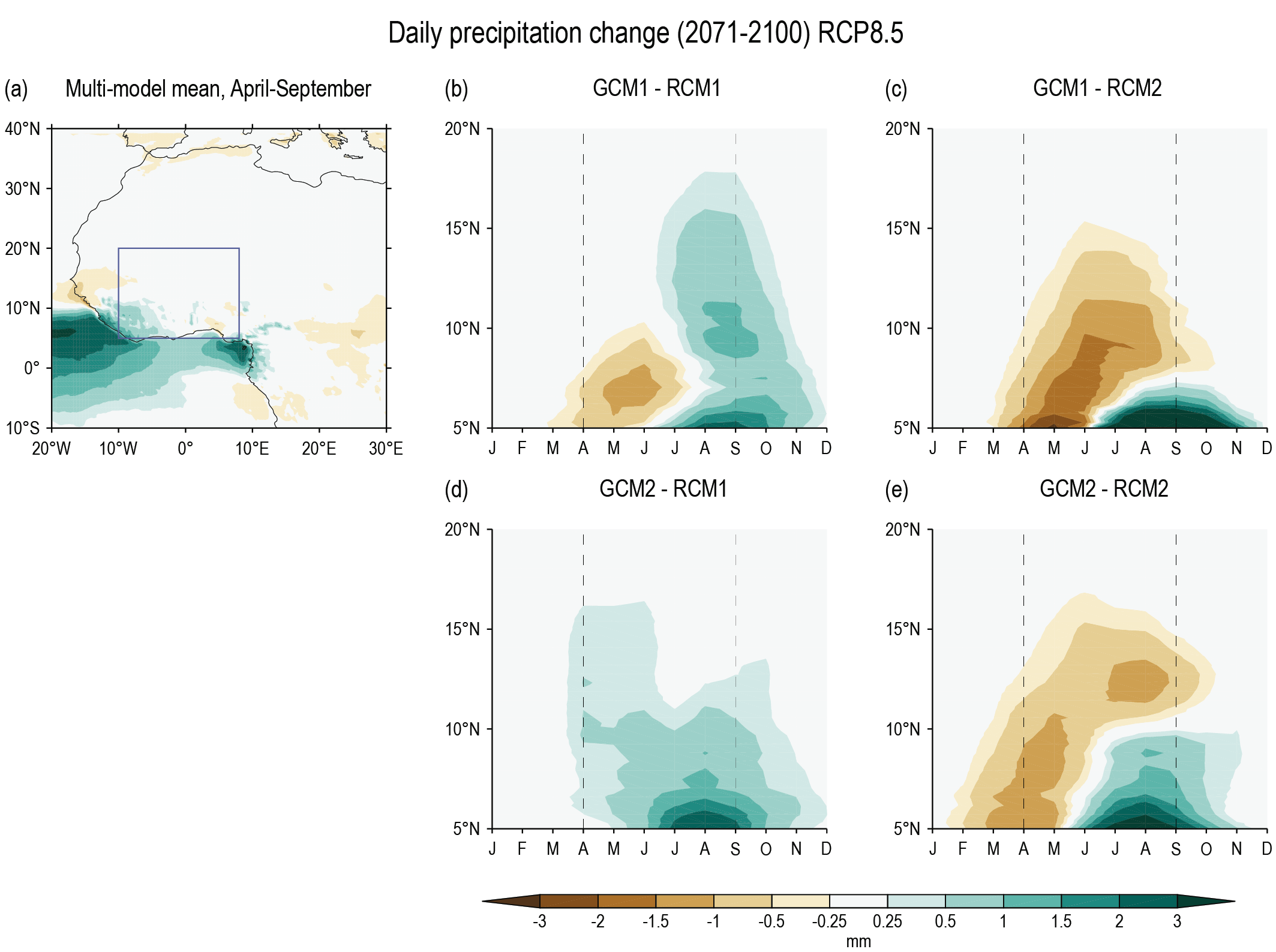 Daily precipitation change (2071-2100) RCP8.5

(a) Multi-model mean, April-September

40°N
30°N
20°N
10°N
0°
10°S
20°W 10°W 0° 10°E 20°E 30°E

(b) GCM1 - RCM1

20°N
15°N
10°N
5°N
J F M A M J J A S O N D

(c) GCM1 - RCM2

20°N
15°N
10°N
5°N
J F M A M J J A S O N D

(d) GCM2 - RCM1

20°N
15°N
10°N
5°N
J F M A M J J A S O N D

(e) GCM2 - RCM2

20°N
15°N
10°N
5°N
J F M A M J J A S O N D

-3 -2 -1.5 -1 -0.5 -0.25 0.25 0.5 1 1.5 2 3
mm